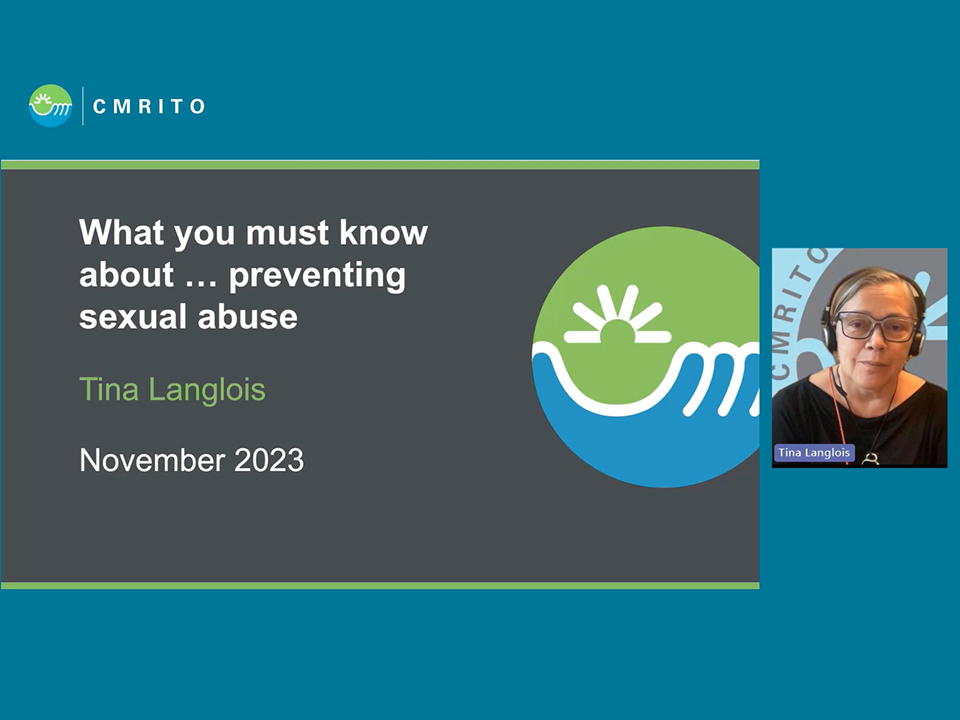 CMRITO

What you must know about … preventing sexual abuse

Tina Langlois

November 2023

CMRITO

Tina Langlois